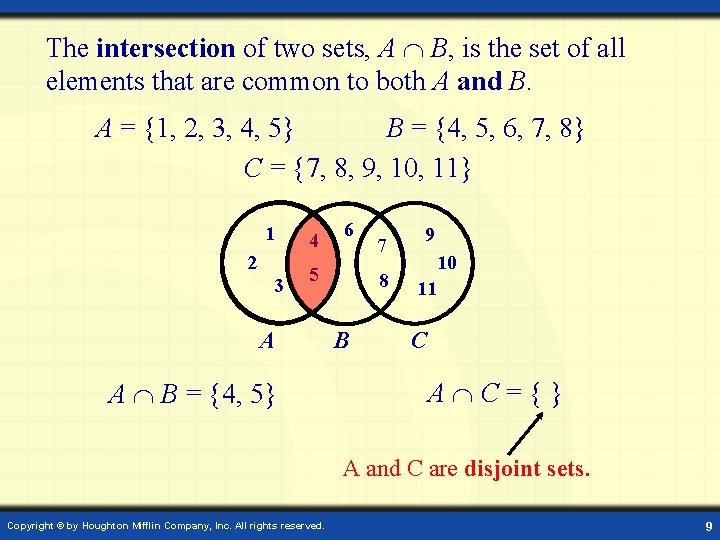 The intersection of two sets, $A \cap B$, is the set of all elements that are common to both A and B.

$A = \{1, 2, 3, 4, 5\}$ $B = \{4, 5, 6, 7, 8\}$

$C = \{7, 8, 9, 10, 11\}$

1
2
3
4
5
6
7
8
9
10
11

A B C

$A \cap B = \{4, 5\}$ $A \cap C = \{ \}$

A and C are disjoint sets.

Copyright © by Houghton Mifflin Company, Inc. All rights reserved.

9